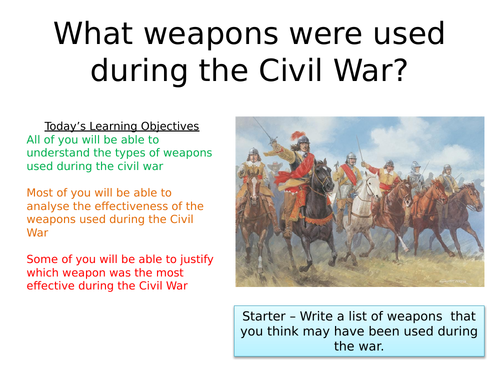 What weapons were used during the Civil War?

Today's Learning Objectives
All of you will be able to understand the types of weapons used during the civil war

Most of you will be able to analyse the effectiveness of the weapons used during the Civil War

Some of you will be able to justify which weapon was the most effective during the Civil War

Starter – Write a list of weapons that you think may have been used during the war.